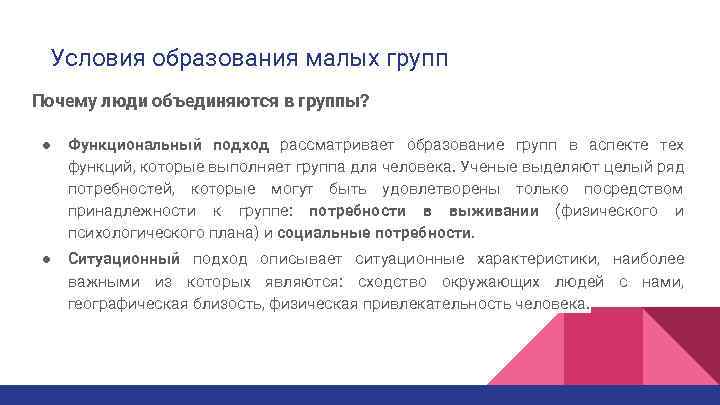 Условия образования малых групп

Почему люди объединяются в группы?

● Функциональный подход рассматривает образование групп в аспекте тех функций, которые выполняет группа для человека. Ученые выделяют целый ряд потребностей, которые могут быть удовлетворены только посредством принадлежности к группе: потребности в выживании (физического и психологического плана) и социальные потребности.

● Ситуационный подход описывает ситуационные характеристики, наиболее важными из которых являются: сходство окружающих людей с нами, географическая близость, физическая привлекательность человека.